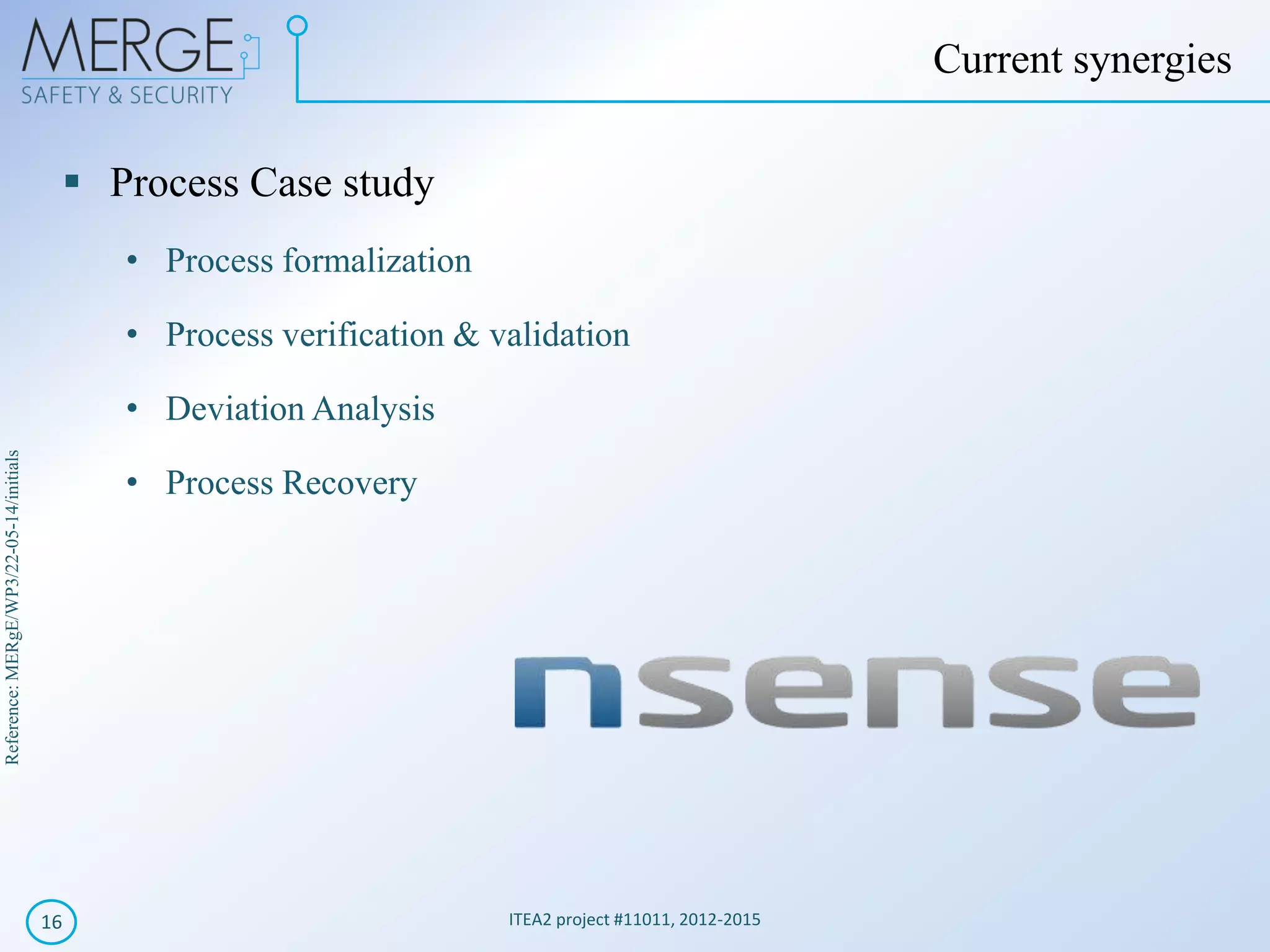 MERGE
SAFETY & SECURITY

Current synergies

▪ Process Case study

• Process formalization

• Process verification & validation

• Deviation Analysis

• Process Recovery

Reference: MERgE/WP3/22-05-14/initials

nsense

16

ITEA2 project #11011, 2012-2015